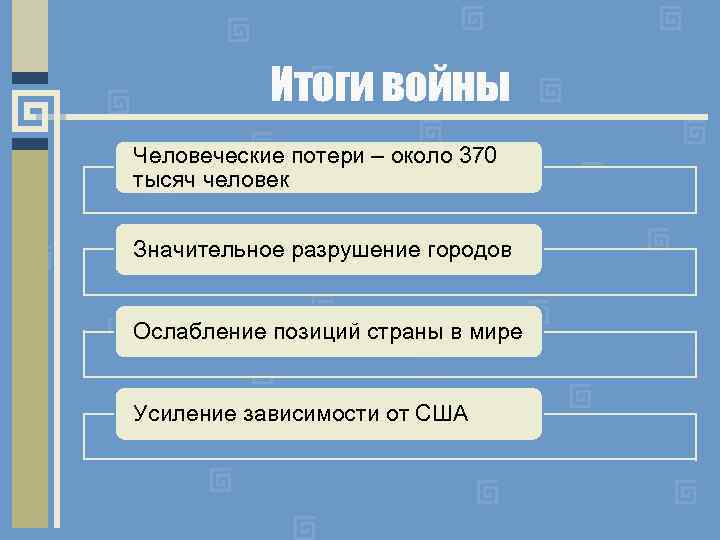 Итоги войны

Человеческие потери – около 370 тысяч человек

Значительное разрушение городов

Ослабление позиций страны в мире

Усиление зависимости от США